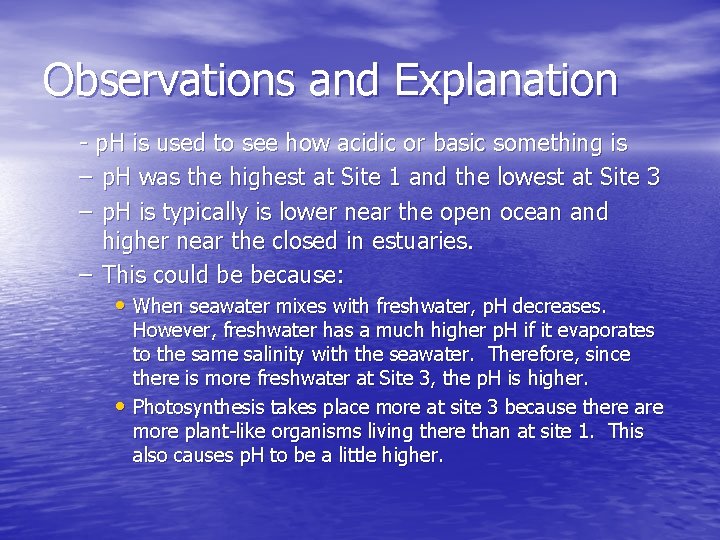 Observations and Explanation

- pH is used to see how acidic or basic something is

– pH was the highest at Site 1 and the lowest at Site 3

– pH is typically is lower near the open ocean and higher near the closed in estuaries.

– This could be because:

• When seawater mixes with freshwater, pH decreases. However, freshwater has a much higher pH if it evaporates to the same salinity with the seawater. Therefore, since there is more freshwater at Site 3, the pH is higher.

• Photosynthesis takes place more at site 3 because there are more plant-like organisms living there than at site 1. This also causes pH to be a little higher.